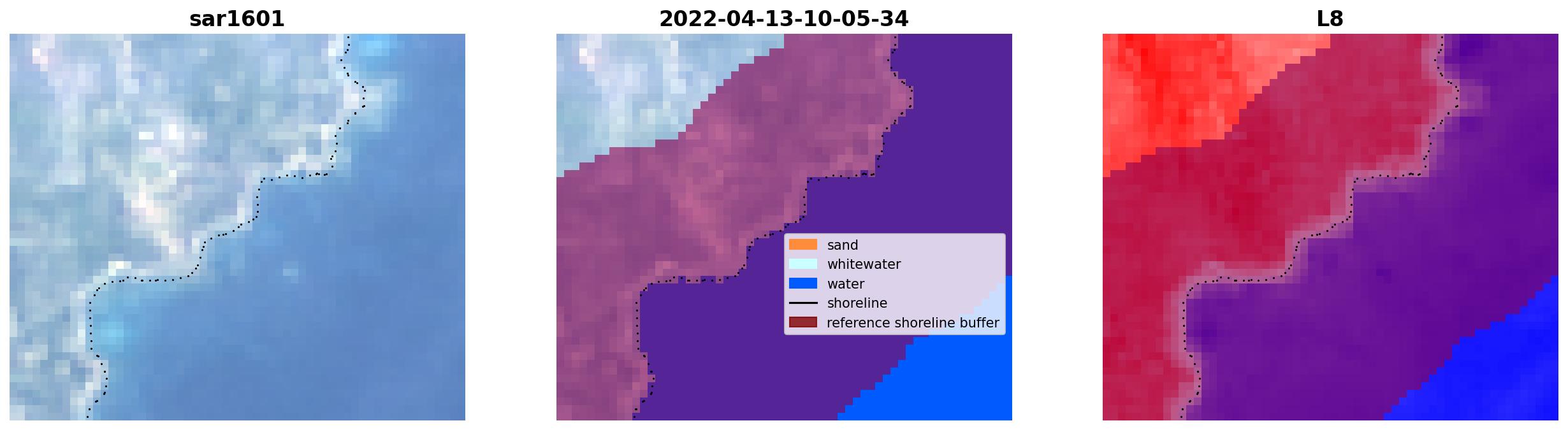 sar1601

2022-04-13-10-05-34

sand
whitewater
water
shoreline
reference shoreline buffer

L8